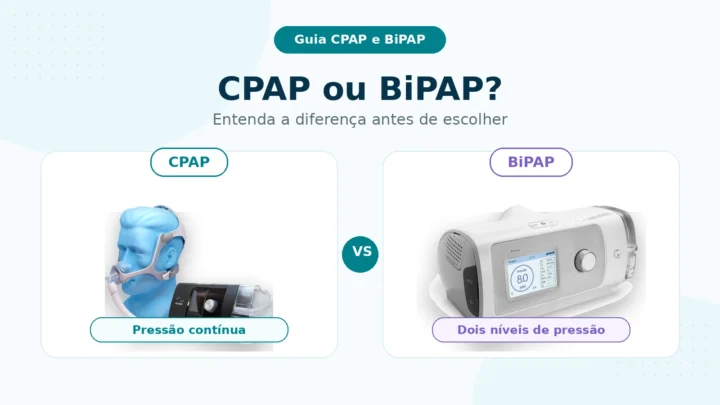 Guia CPAP e BiPAP

CPAP ou BiPAP?

Entenda a diferença antes de escolher

CPAP

Pressão contínua

VS

BiPAP

8.0

Dois níveis de pressão